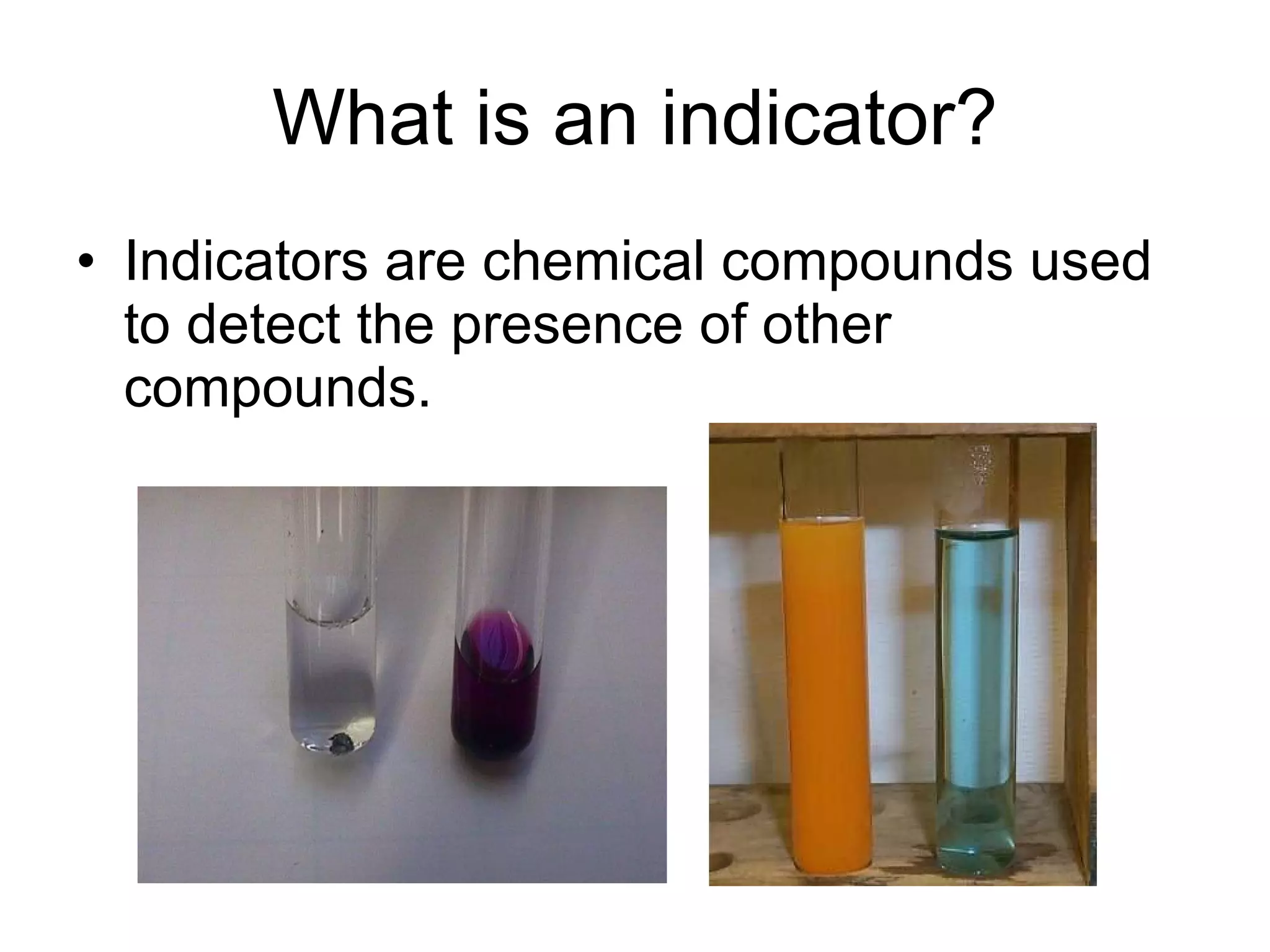 What is an indicator?

• Indicators are chemical compounds used to detect the presence of other compounds.